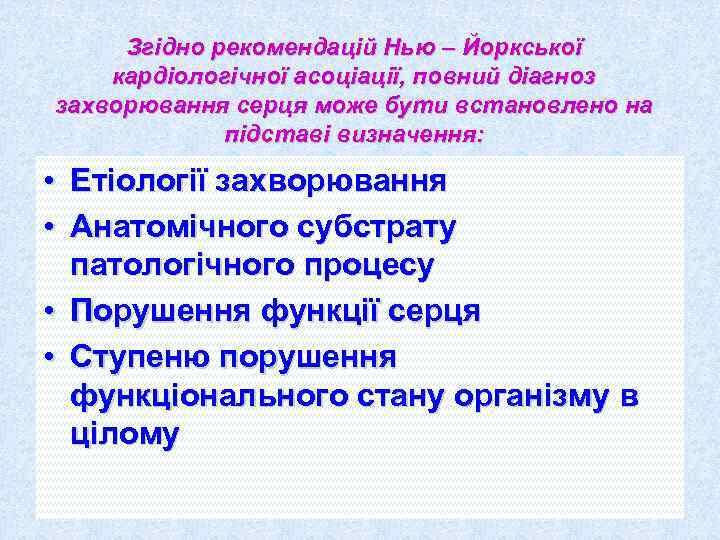 Згідно рекомендацій Нью – Йоркської кардіологічної асоціації, повний діагноз захворювання серця може бути встановлено на підставі визначення:

• Етіології захворювання
• Анатомічного субстрату патологічного процесу
• Порушення функції серця
• Ступеню порушення функціонального стану організму в цілому